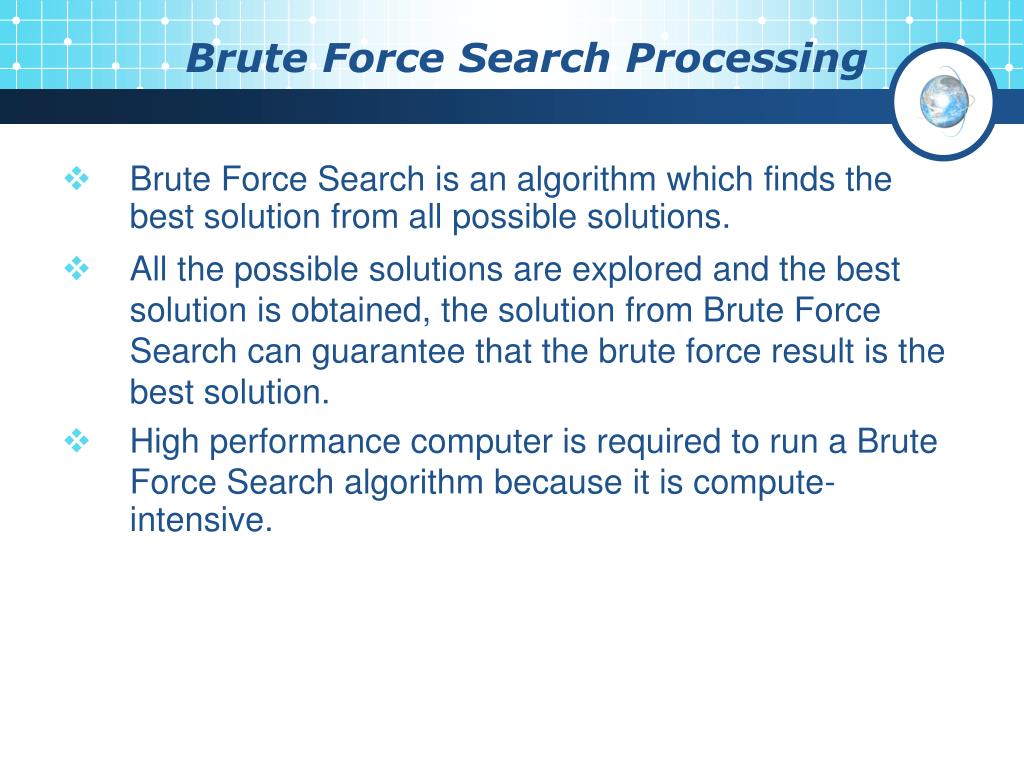 Brute Force Search Processing

❖ Brute Force Search is an algorithm which finds the best solution from all possible solutions.

❖ All the possible solutions are explored and the best solution is obtained, the solution from Brute Force Search can guarantee that the brute force result is the best solution.

❖ High performance computer is required to run a Brute Force Search algorithm because it is compute-intensive.